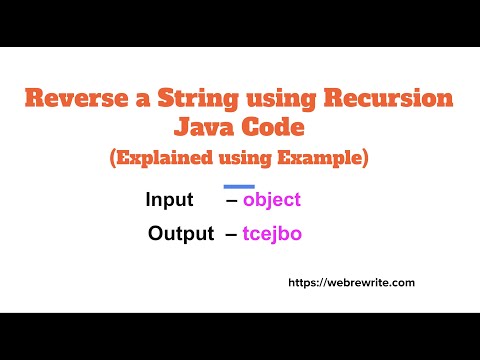 Reverse a String using Recursion Java Code
(Explained using Example)

Input – object

Output – tcejbo

https://webrewrite.com